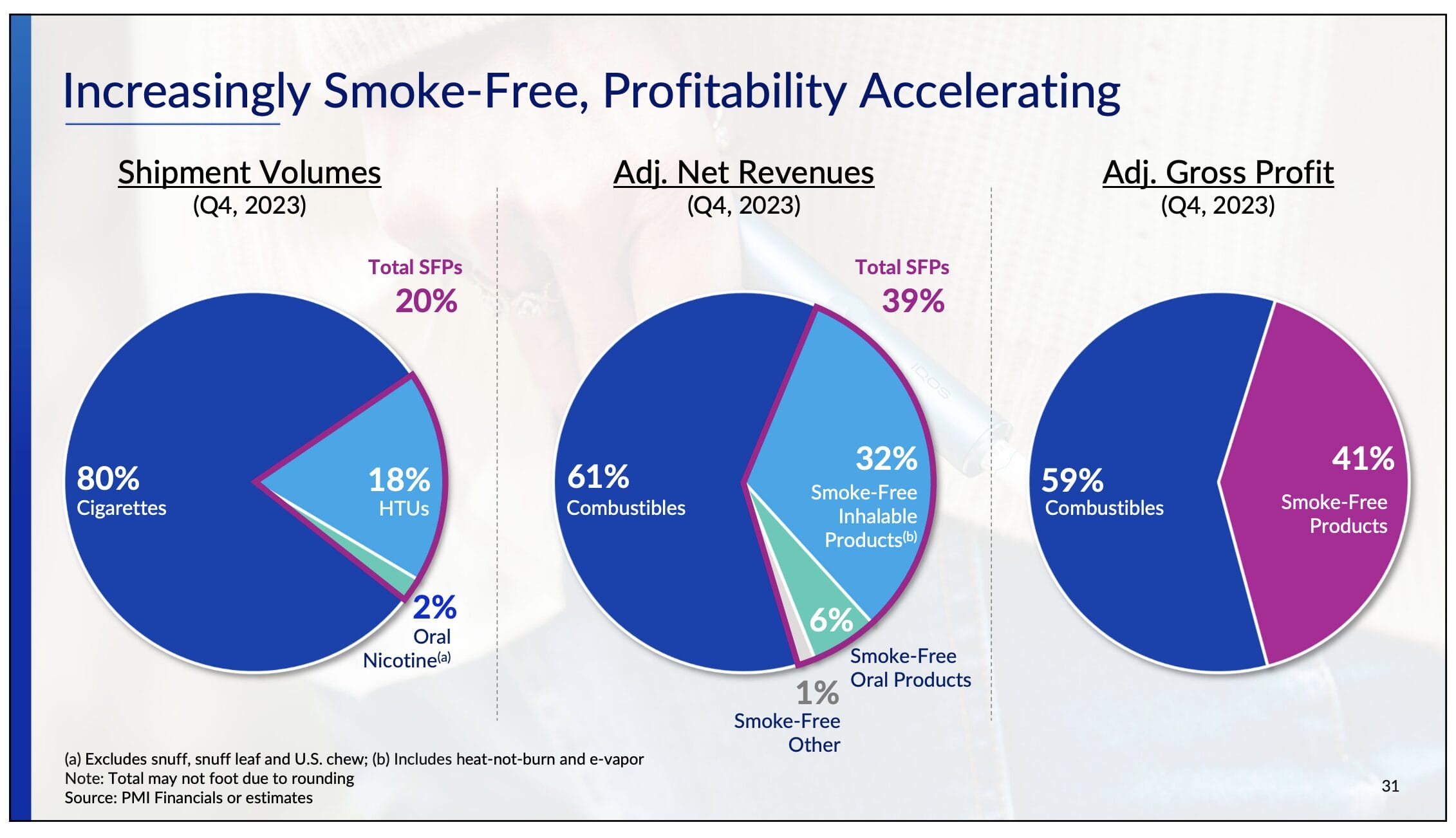 Increasingly Smoke-Free, Profitability Accelerating

Shipment Volumes
(Q4, 2023)

Total SFPs
20%

80%
Cigarettes

18%
HTUs

2%
Oral
Nicotine$^{(a)}$

Adj. Net Revenues
(Q4, 2023)

Total SFPs
39%

61%
Combustibles

32%
Smoke-Free
Inhalable
Products$^{(b)}$

6%
Smoke-Free
Oral Products

1%
Smoke-Free
Other

Adj. Gross Profit
(Q4, 2023)

59%
Combustibles

41%
Smoke-Free
Products

(a) Excludes snuff, snuff leaf and U.S. chew; (b) Includes heat-not-burn and e-vapor
Note: Total may not foot due to rounding
Source: PMI Financials or estimates

31